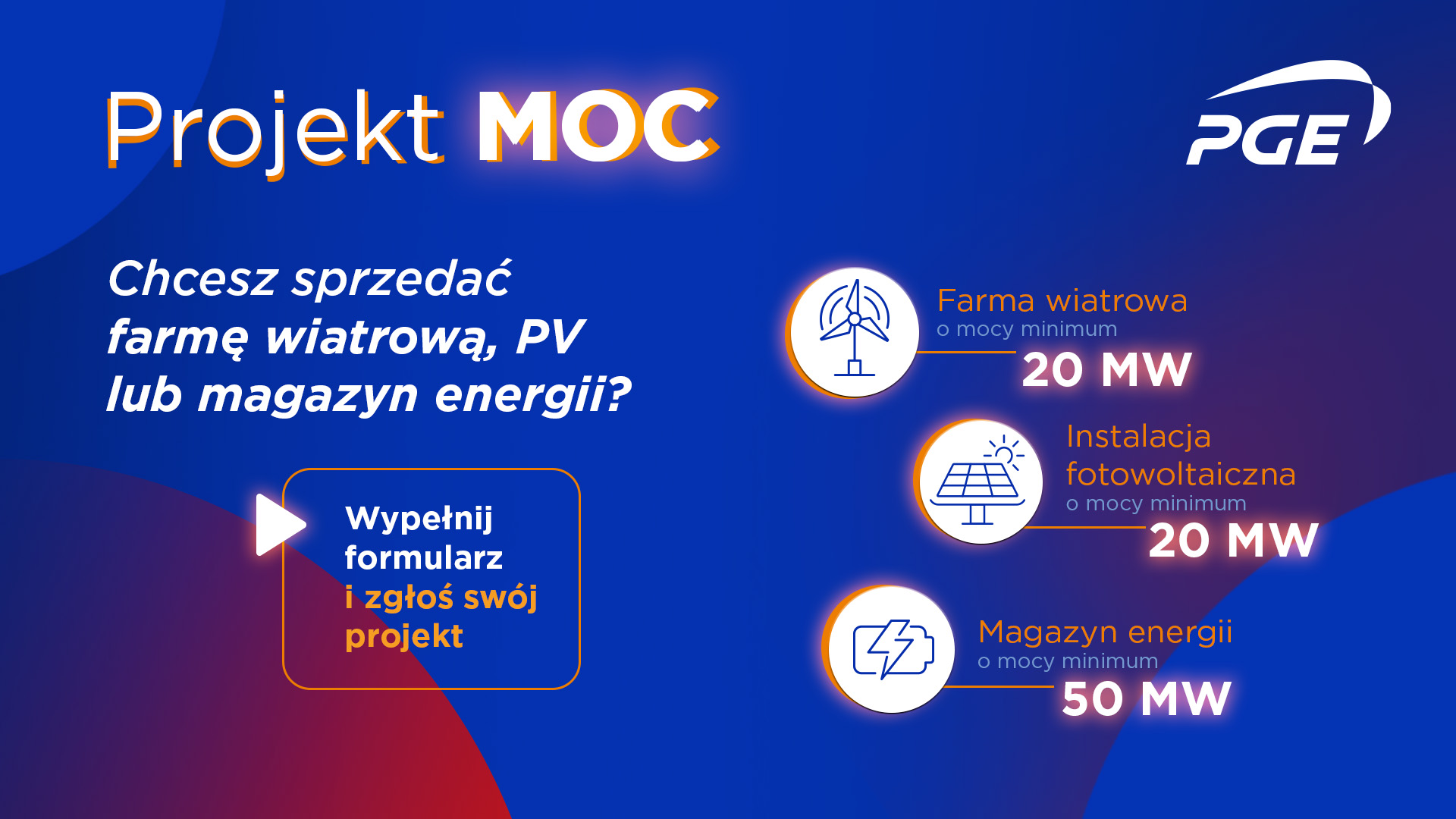 Projekt MOC

PGE

Chcesz sprzedać farmę wiatrową, PV lub magazyn energii?

Wypełnij formularz i zgłoś swój projekt

Farma wiatrowa
o mocy minimum
20 MW

Instalacja fotowoltaiczna
o mocy minimum
20 MW

Magazyn energii
o mocy minimum
50 MW